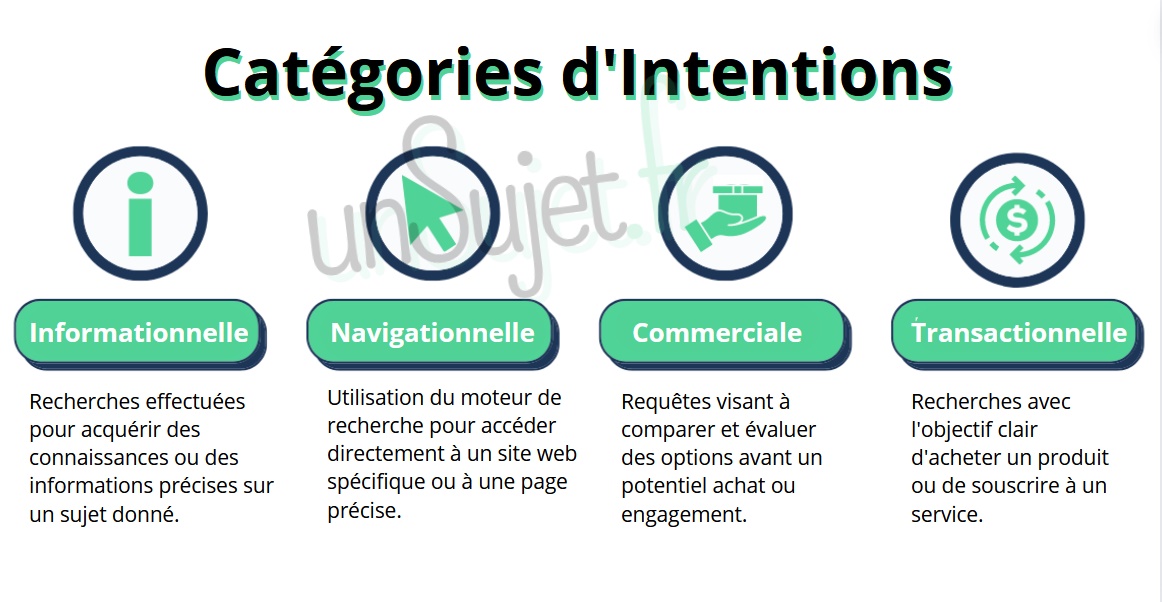 Catégories d'Intentions

unSujet.fr

Informationnelle

Recherches effectuées pour acquérir des connaissances ou des informations précises sur un sujet donné.

Navigationnelle

Utilisation du moteur de recherche pour accéder directement à un site web spécifique ou à une page précise.

Commerciale

Requêtes visant à comparer et évaluer des options avant un potentiel achat ou engagement.

Transactionnelle

Recherches avec l'objectif clair d'acheter un produit ou de souscrire à un service.